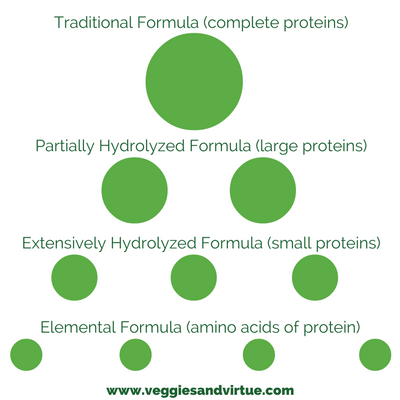 Traditional Formula (complete proteins)

Partially Hydrolyzed Formula (large proteins)

Extensively Hydrolyzed Formula (small proteins)

Elemental Formula (amino acids of protein)

www.veggiesandvirtue.com